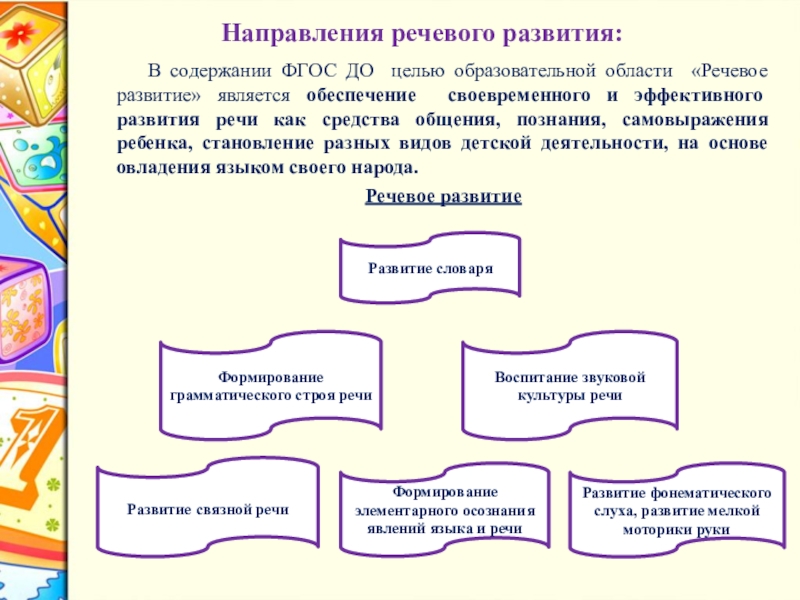 Направления речевого развития:

В содержании ФГОС ДО целью образовательной области «Речевое развитие» является обеспечение своевременного и эффективного развития речи как средства общения, познания, самовыражения ребенка, становление разных видов детской деятельности, на основе овладения языком своего народа.

Речевое развитие

Развитие словаря

Формирование грамматического строя речи

Воспитание звуковой культуры речи

Развитие связной речи

Формирование элементарного осознания явлений языка и речи

Развитие фонематического слуха, развитие мелкой моторики руки